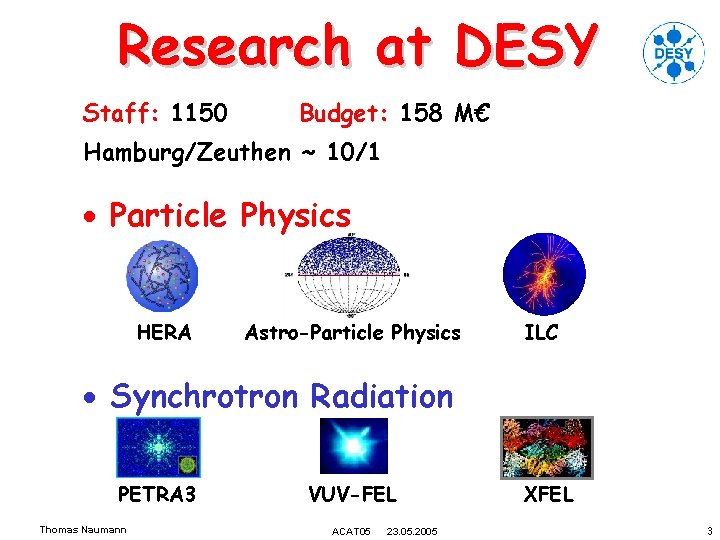 Research at DESY

DESY

Staff: 1150 Budget: 158 M€

Hamburg/Zeuthen ~ 10/1

• Particle Physics

HERA Astro-Particle Physics ILC

• Synchrotron Radiation

PETRA3 VUV-FEL XFEL

Thomas Naumann ACAT05 23.05.2005 3